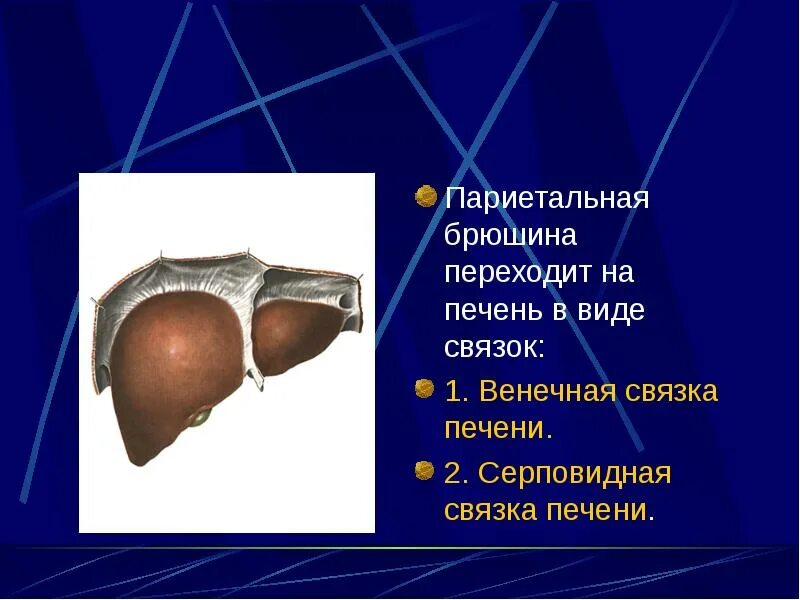 Париетальная брюшина переходит на печень в виде связок:

1. Венечная связка печени.

2. Серповидная связка печени.